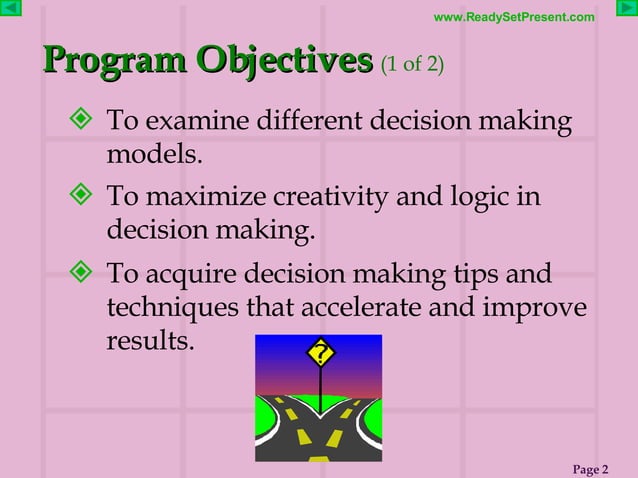 www.ReadySetPresent.com

Program Objectives (1 of 2)

To examine different decision making models.

To maximize creativity and logic in decision making.

To acquire decision making tips and techniques that accelerate and improve results.

?

Page 2